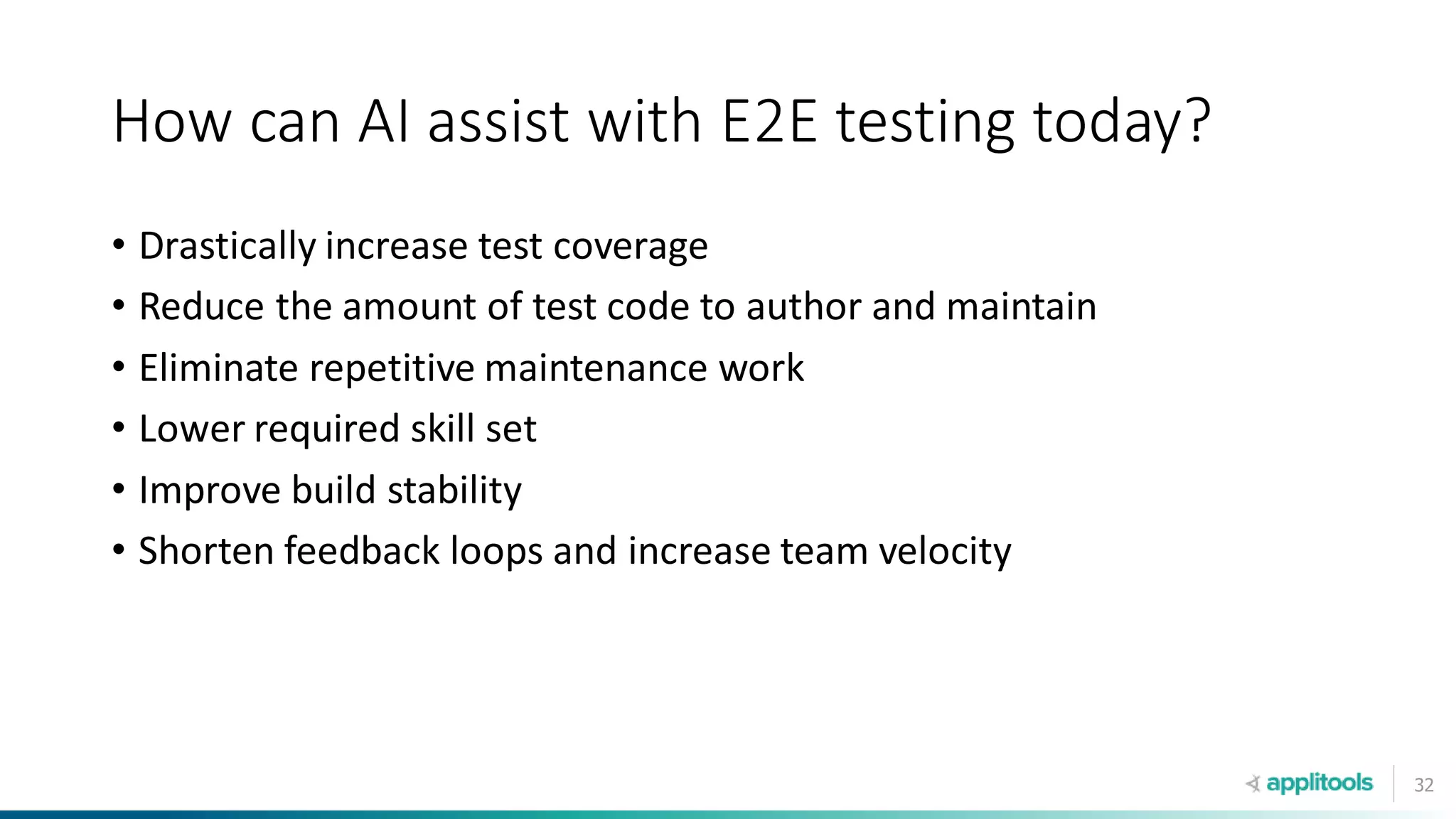 How can AI assist with E2E testing today?

• Drastically increase test coverage
• Reduce the amount of test code to author and maintain
• Eliminate repetitive maintenance work
• Lower required skill set
• Improve build stability
• Shorten feedback loops and increase team velocity

applitools 32